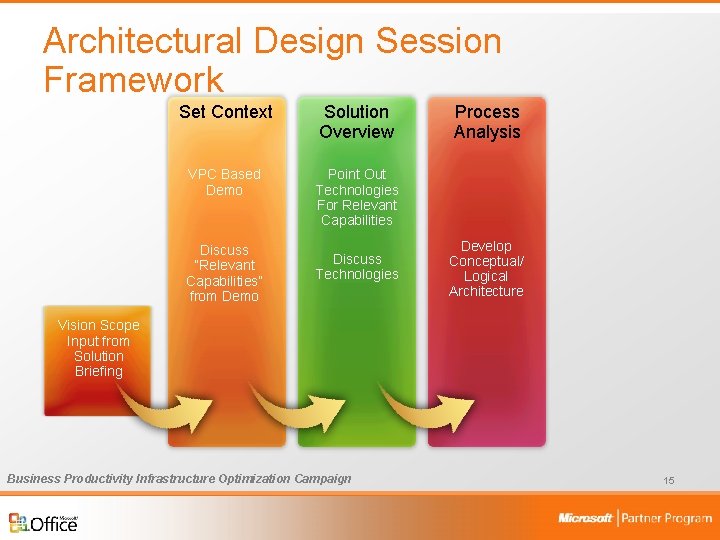 Architectural Design Session Framework

Vision Scope Input from Solution Briefing

Set Context

VPC Based Demo

Discuss "Relevant Capabilities" from Demo

Solution Overview

Point Out Technologies For Relevant Capabilities

Discuss Technologies

Process Analysis

Develop Conceptual/ Logical Architecture

Business Productivity Infrastructure Optimization Campaign

15

Microsoft Office

Microsoft | Partner Program